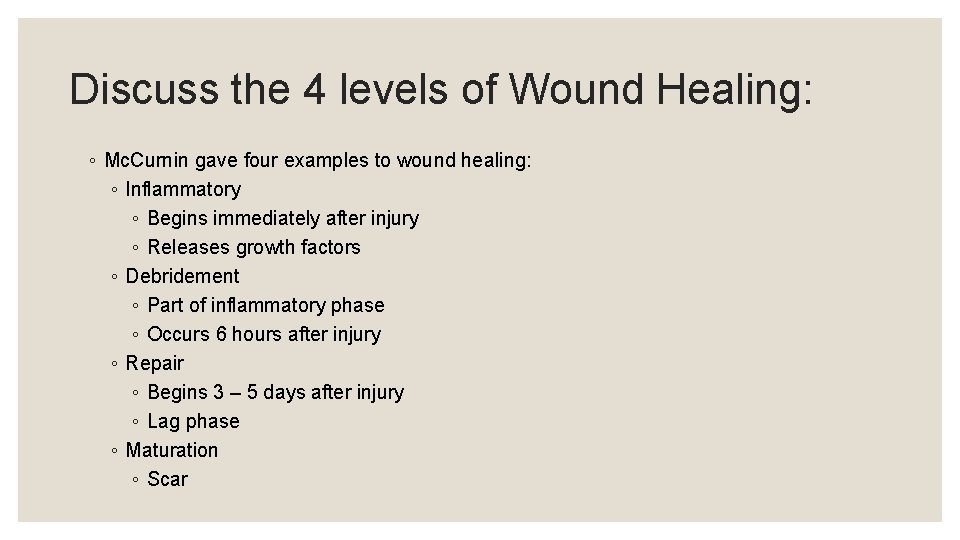 Discuss the 4 levels of Wound Healing:

◦ McCurnin gave four examples to wound healing:
◦ Inflammatory
◦ Begins immediately after injury
◦ Releases growth factors
◦ Debridement
◦ Part of inflammatory phase
◦ Occurs 6 hours after injury
◦ Repair
◦ Begins 3 – 5 days after injury
◦ Lag phase
◦ Maturation
◦ Scar